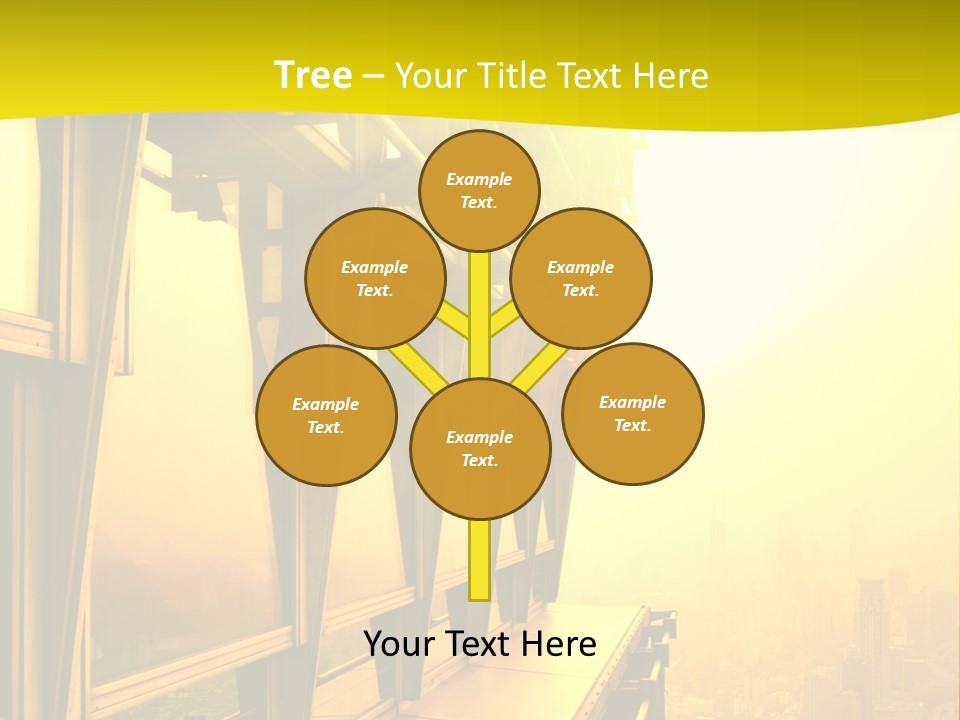 Tree – Your Title Text Here

Example Text.

Example Text.

Example Text.

Example Text.

Example Text.

Example Text.

Your Text Here